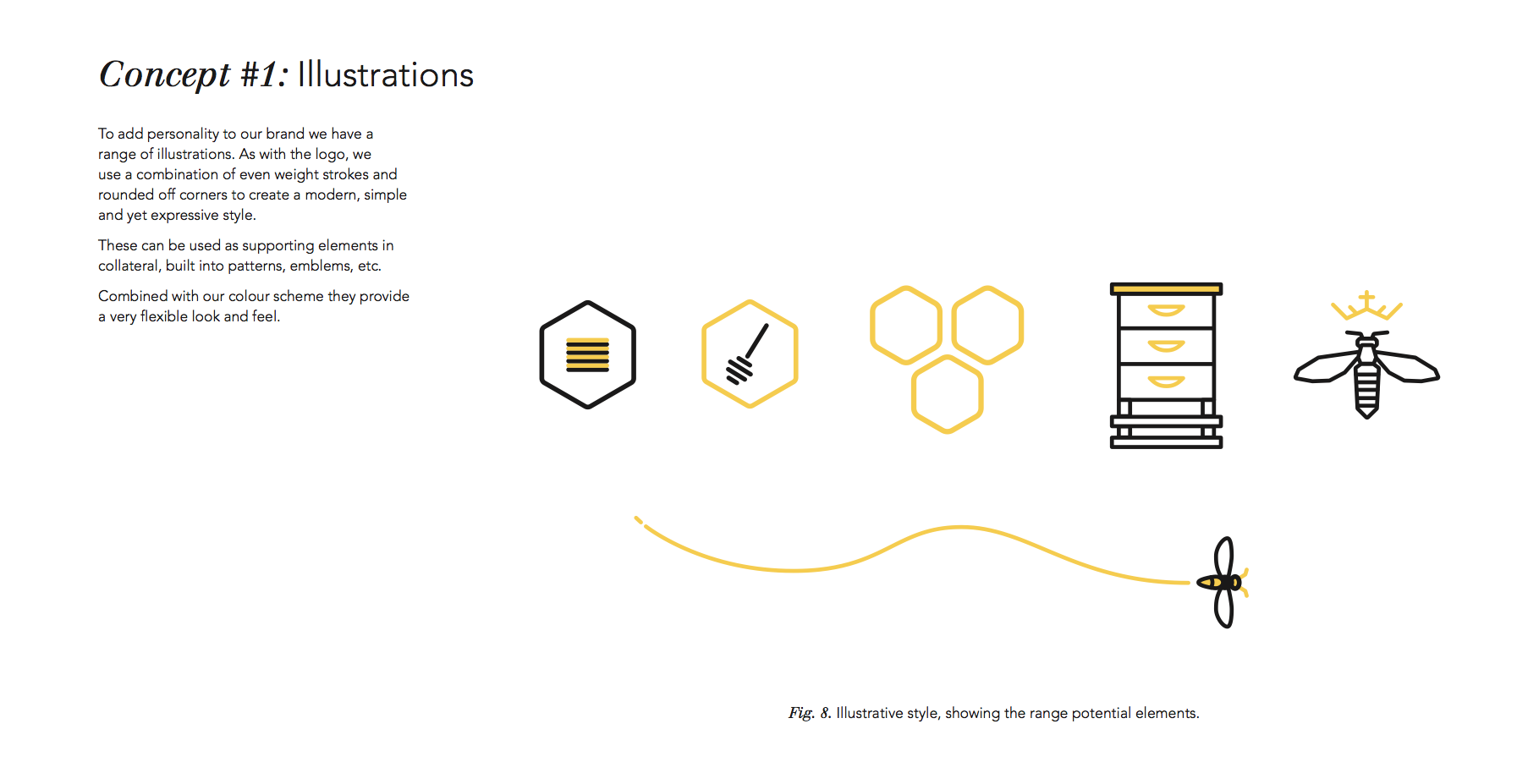 Concept #1: Illustrations

To add personality to our brand we have a range of illustrations. As with the logo, we use a combination of even weight strokes and rounded off corners to create a modern, simple and yet expressive style.

These can be used as supporting elements in collateral, built into patterns, emblems, etc.

Combined with our colour scheme they provide a very flexible look and feel.

Fig. 8. Illustrative style, showing the range potential elements.